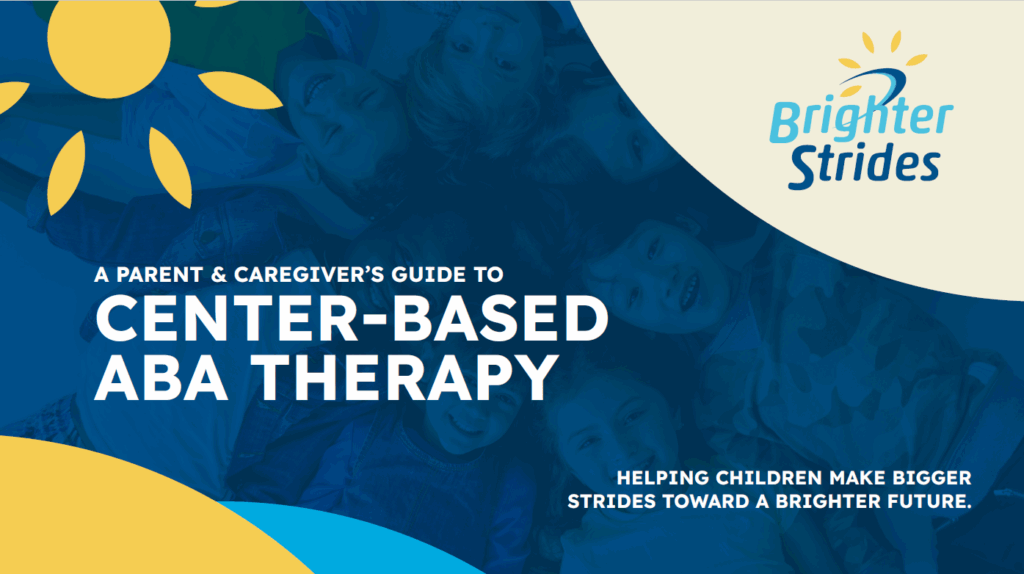 Brighter Strides

A PARENT & CAREGIVER'S GUIDE TO
CENTER-BASED ABA THERAPY

HELPING CHILDREN MAKE BIGGER STRIDES TOWARD A BRIGHTER FUTURE.